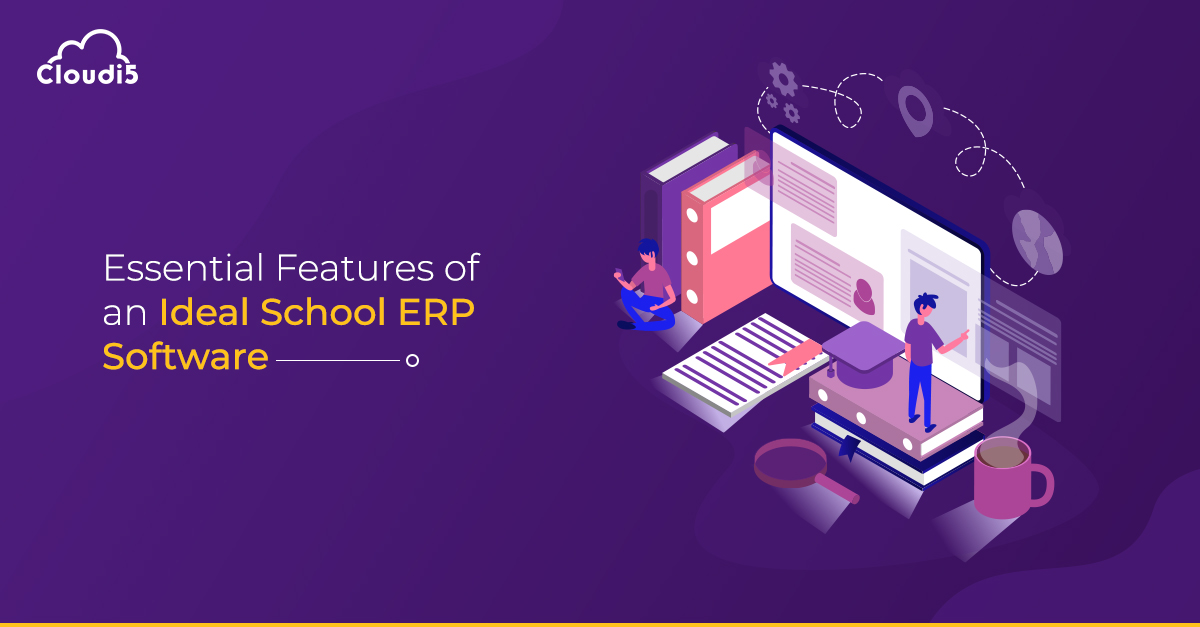 Cloudi5

Essential Features of an Ideal School ERP Software